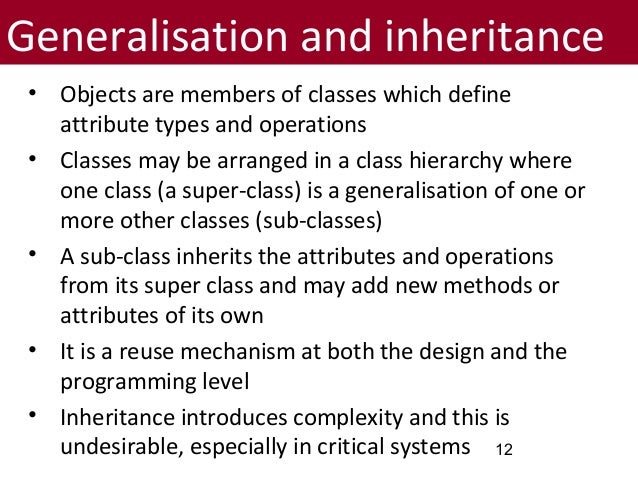 Generalisation and inheritance

• Objects are members of classes which define attribute types and operations

• Classes may be arranged in a class hierarchy where one class (a super-class) is a generalisation of one or more other classes (sub-classes)

• A sub-class inherits the attributes and operations from its super class and may add new methods or attributes of its own

• It is a reuse mechanism at both the design and the programming level

• Inheritance introduces complexity and this is undesirable, especially in critical systems

12